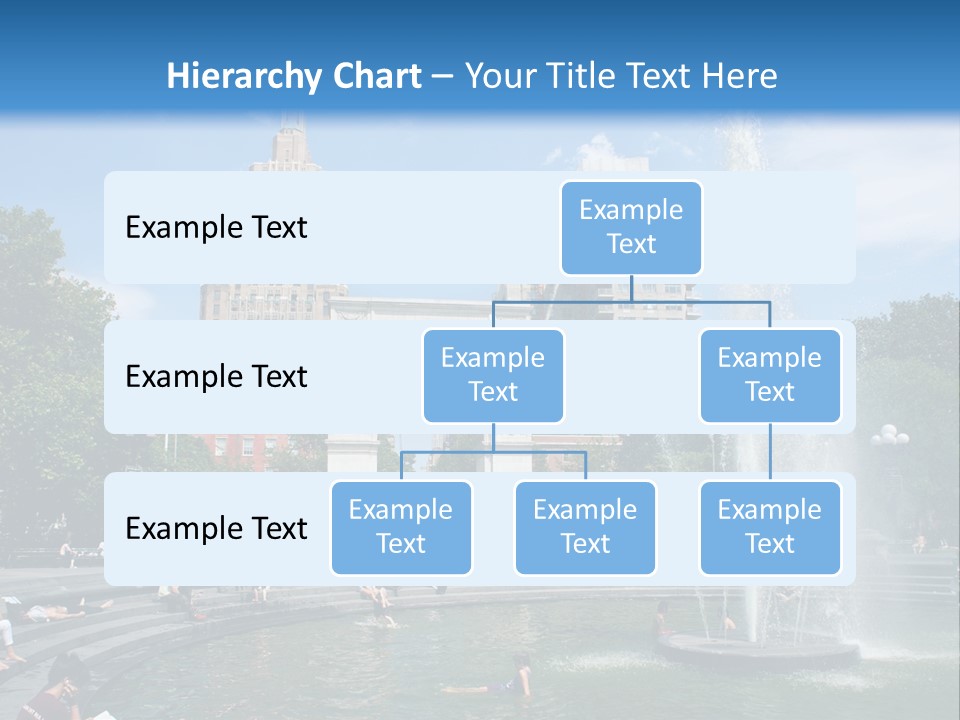 Hierarchy Chart – Your Title Text Here

Example Text

Example Text

Example Text

Example Text

Example Text

Example Text

Example Text

Example Text

Example Text